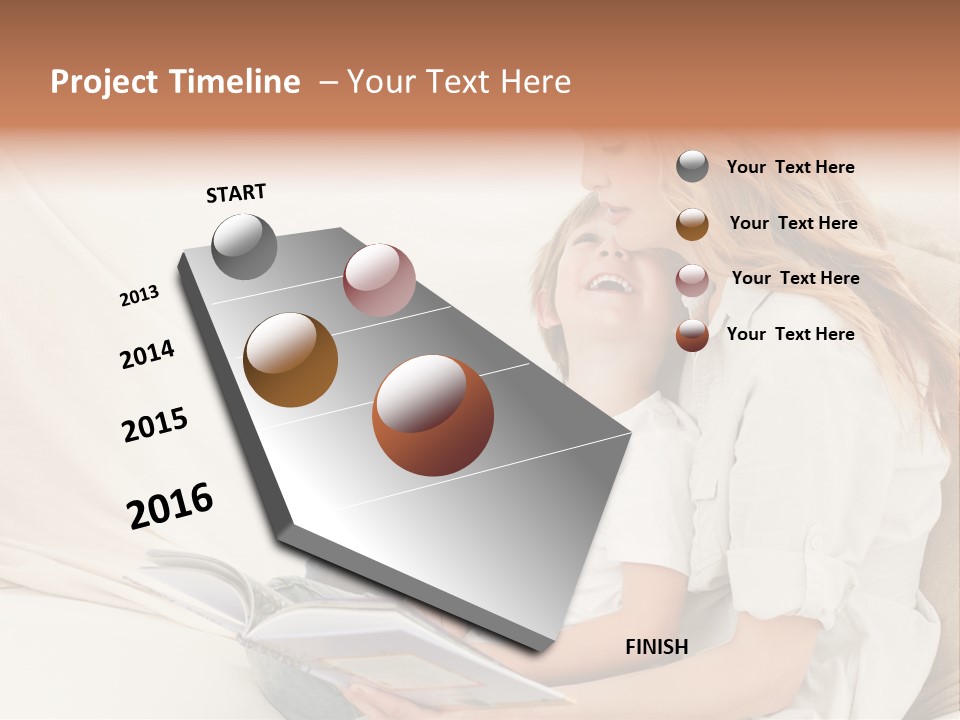 Project Timeline – Your Text Here

START

2013

2014

2015

2016

FINISH

Your Text Here

Your Text Here

Your Text Here

Your Text Here